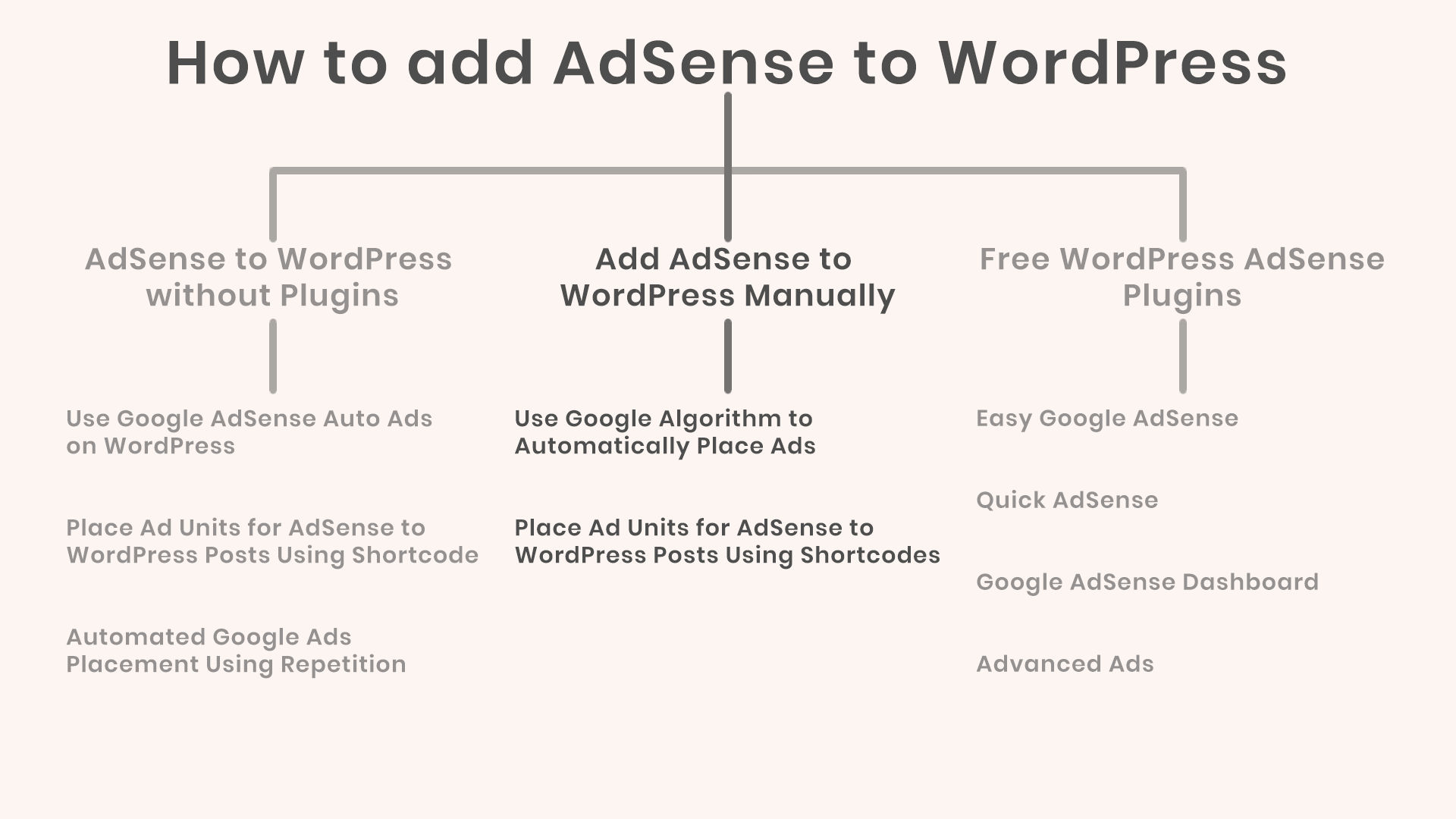 How to add AdSense to WordPress

AdSense to WordPress without Plugins

Use Google AdSense Auto Ads on WordPress

Place Ad Units for AdSense to WordPress Posts Using Shortcode

Automated Google Ads Placement Using Repetition

Add AdSense to WordPress Manually

Use Google Algorithm to Automatically Place Ads

Place Ad Units for AdSense to WordPress Posts Using Shortcodes

Free WordPress AdSense Plugins

Easy Google AdSense

Quick AdSense

Google AdSense Dashboard

Advanced Ads